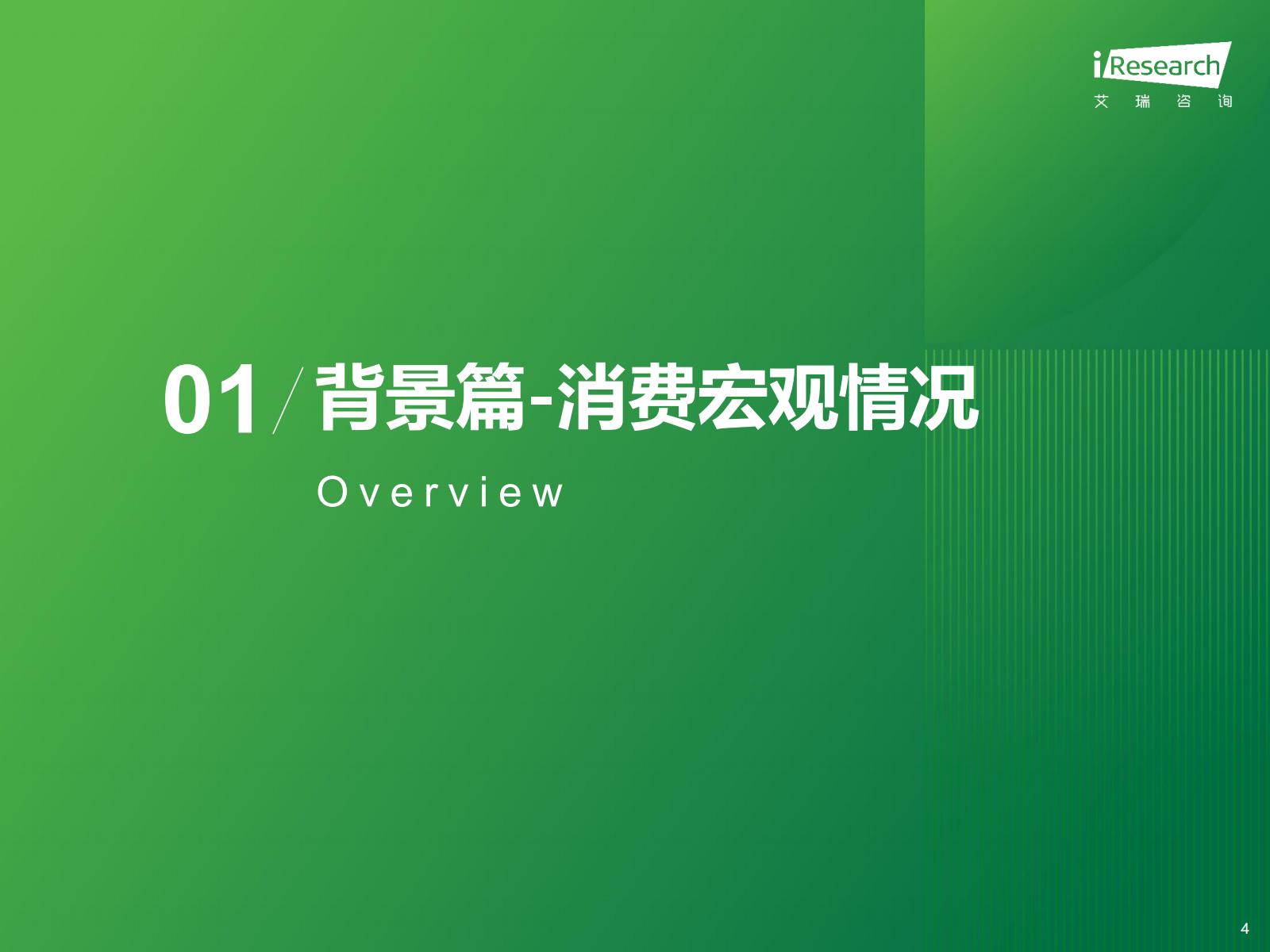 iResearch
艾 瑞 咨 询

01 / 背景篇-消费宏观情况

Overview

4